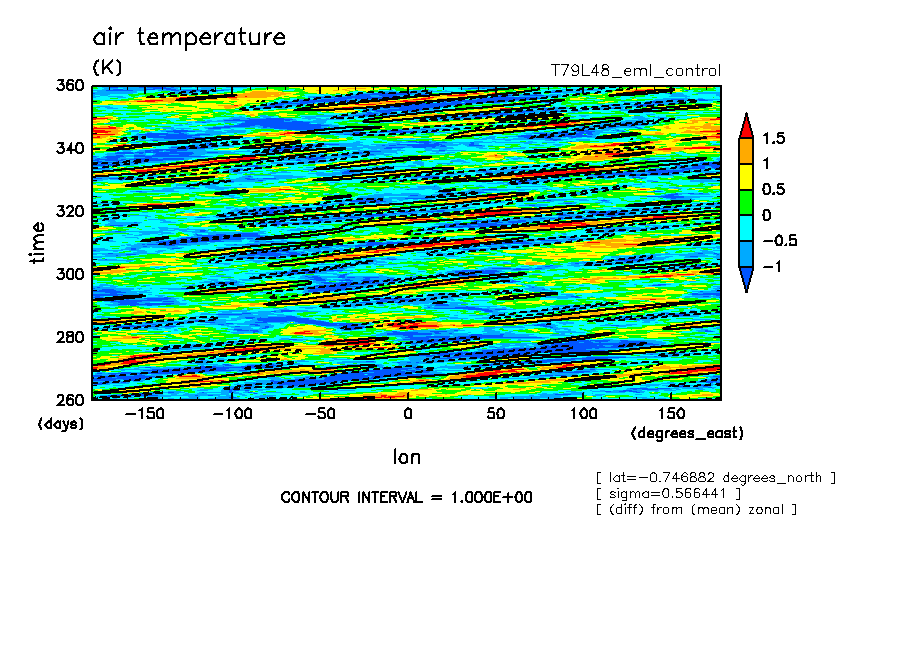 air temperature

(K)

T79L48_eml_control

360
340
320
300
280
260

time

(days)

−150 −100 −50 0 50 100 150

(degrees_east)

lon

1.5
1
0.5
0
−0.5
−1

CONTOUR INTERVAL = 1.000E+00

[ lat=−0.746882 degrees_north ]
[ sigma=0.566441 ]
[ (diff) from (mean) zonal ]